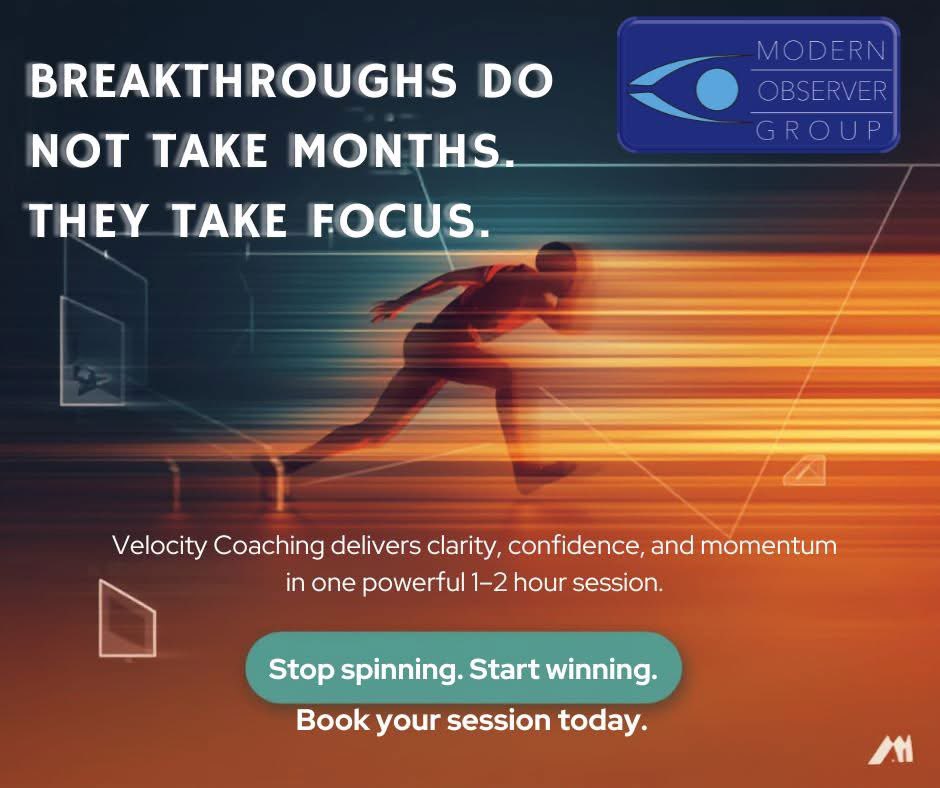 BREAKTHROUGHS DO NOT TAKE MONTHS. THEY TAKE FOCUS.

MODERN OBSERVER GROUP

Velocity Coaching delivers clarity, confidence, and momentum in one powerful 1–2 hour session.

Stop spinning. Start winning.

Book your session today.